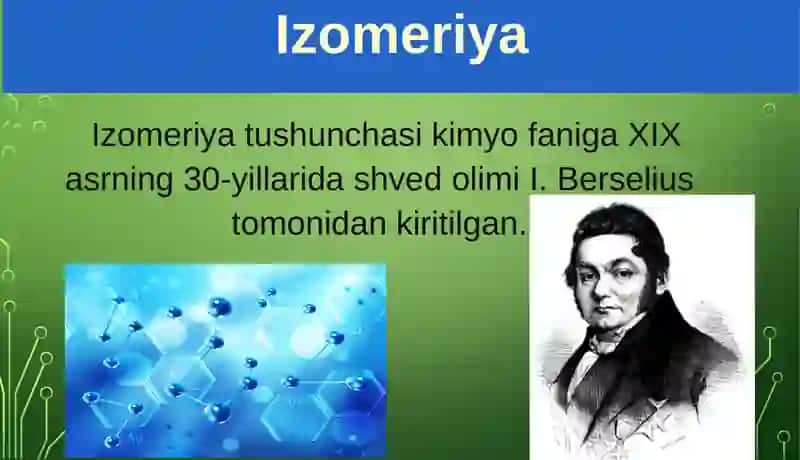 Izomeriya

Izomeriya tushunchasi kimyo faniga XIX asrning 30-yillarida shved olimi I. Berselius tomonidan kiritilgan.